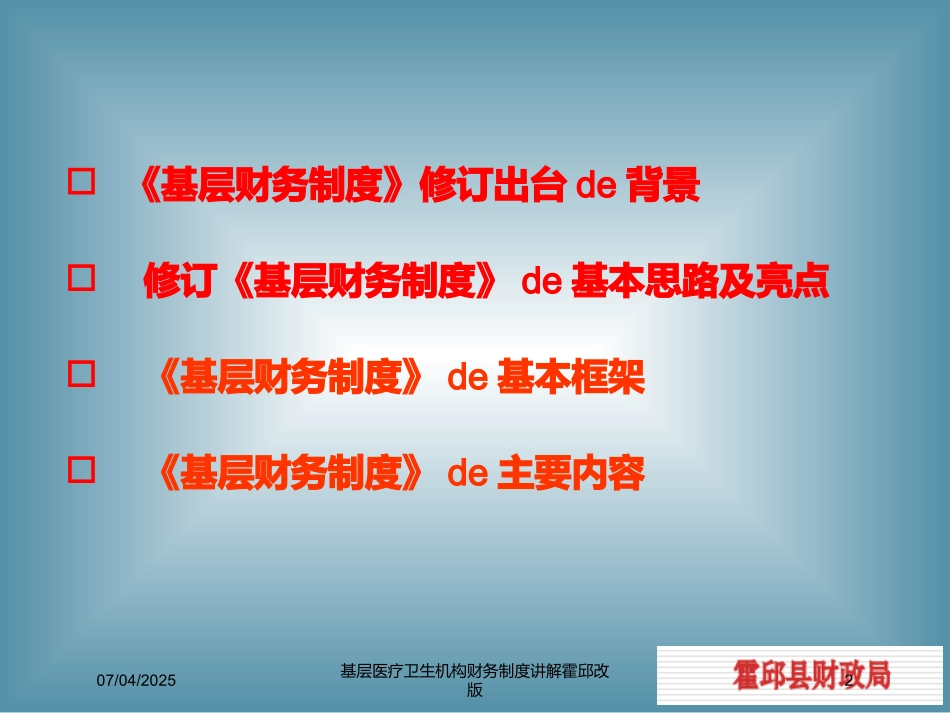 □ 《基层财务制度》修订出台 de 背景

□ 修订《基层财务制度》 de 基本思路及亮点

□ 《基层财务制度》 de 基本框架

□ 《基层财务制度》 de 主要内容

07/04/2025

基层医疗卫生机构财务制度讲解霍邱改版

霍邱县财政局

2